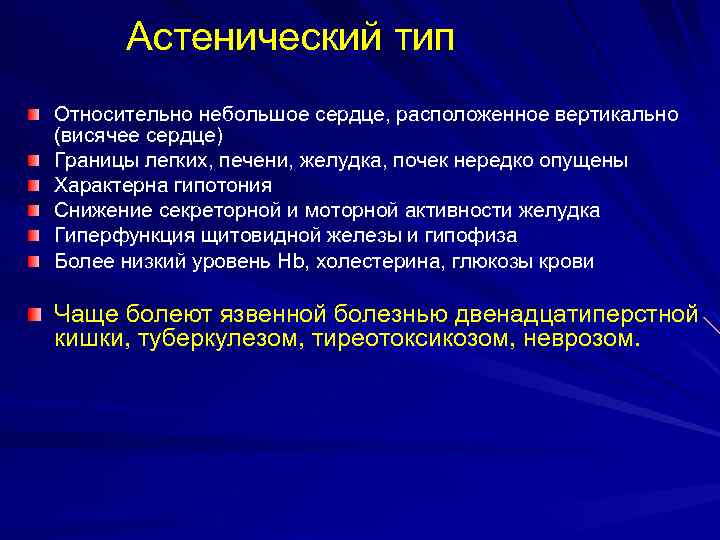 Астенический тип

Относительно небольшое сердце, расположенное вертикально (висячее сердце)
Границы легких, печени, желудка, почек нередко опущены
Характерна гипотония
Снижение секреторной и моторной активности желудка
Гиперфункция щитовидной железы и гипофиза
Более низкий уровень Hb, холестерина, глюкозы крови

Чаще болеют язвенной болезнью двенадцатиперстной кишки, туберкулезом, тиреотоксикозом, неврозом.